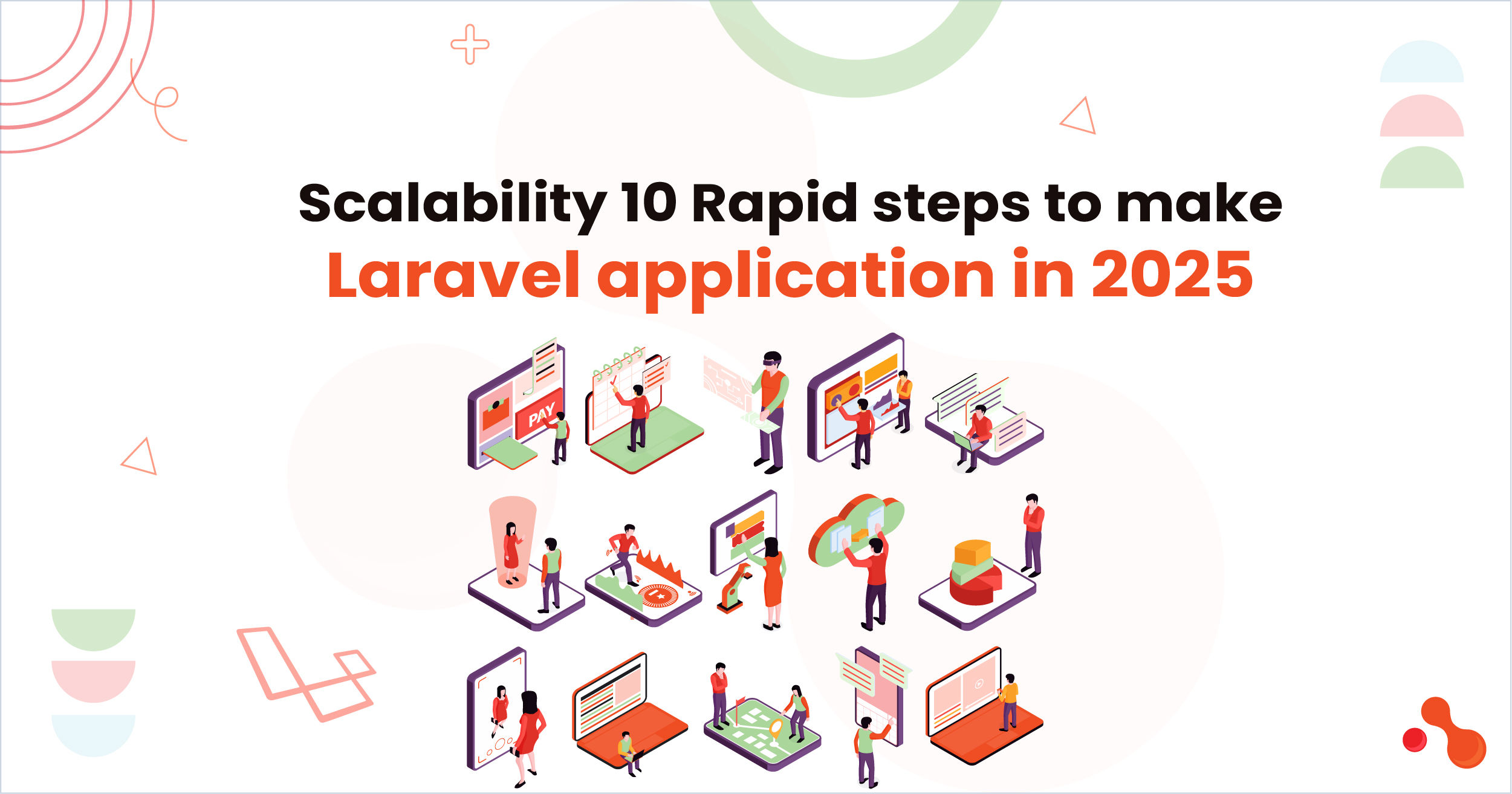 Scalability 10 Rapid steps to make
Laravel application in 2025

PAY